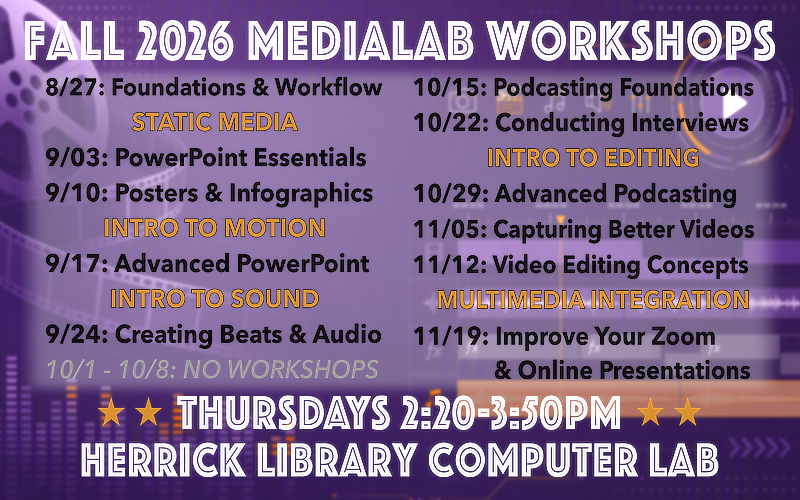 FALL 2026 MEDIALAB WORKSHOPS

8/27: Foundations & Workflow

STATIC MEDIA

9/03: PowerPoint Essentials

9/10: Posters & Infographics

INTRO TO MOTION

9/17: Advanced PowerPoint

INTRO TO SOUND

9/24: Creating Beats & Audio

10/1 - 10/8: NO WORKSHOPS

10/15: Podcasting Foundations

10/22: Conducting Interviews

INTRO TO EDITING

10/29: Advanced Podcasting

11/05: Capturing Better Videos

11/12: Video Editing Concepts

MULTIMEDIA INTEGRATION

11/19: Improve Your Zoom & Online Presentations

★ ★ THURSDAYS 2:20-3:50PM ★ ★

HERRICK LIBRARY COMPUTER LAB